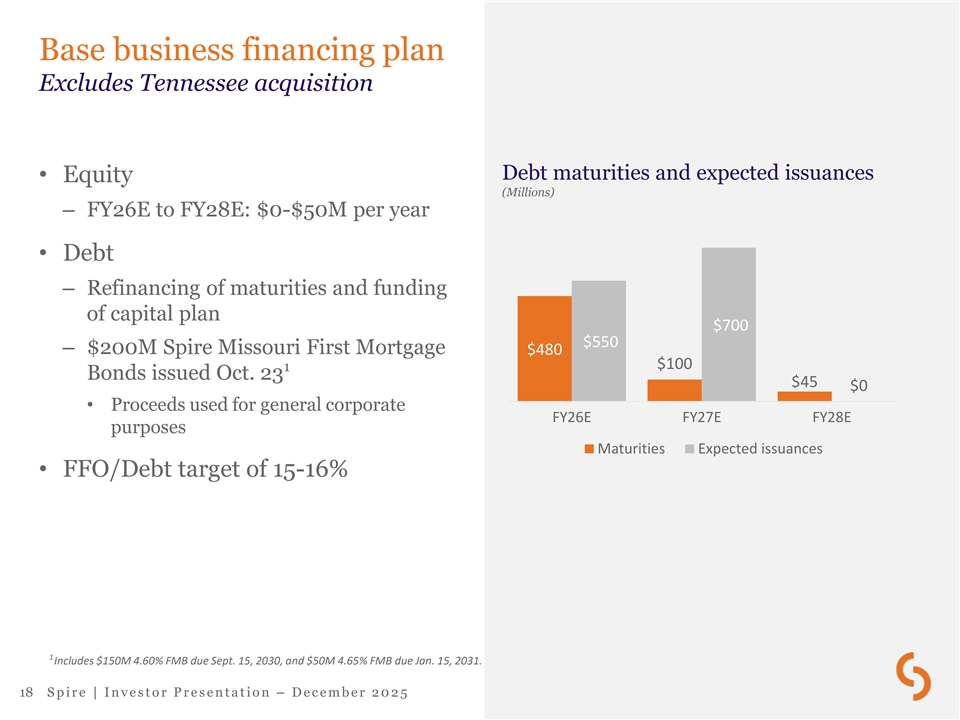 Base business financing plan
Excludes Tennessee acquisition

• Equity
– FY26E to FY28E: \$0-\$50M per year

• Debt
– Refinancing of maturities and funding of capital plan
– \$200M Spire Missouri First Mortgage Bonds issued Oct. 23$^1$
• Proceeds used for general corporate purposes

• FFO/Debt target of 15-16%

Debt maturities and expected issuances
(Millions)

\$480 \$550 \$100 \$700 \$45 \$0

FY26E FY27E FY28E

Maturities Expected issuances

$^1$Includes \$150M 4.60% FMB due Sept. 15, 2030, and \$50M 4.65% FMB due Jan. 15, 2031.

18 Spire | Investor Presentation – December 2025